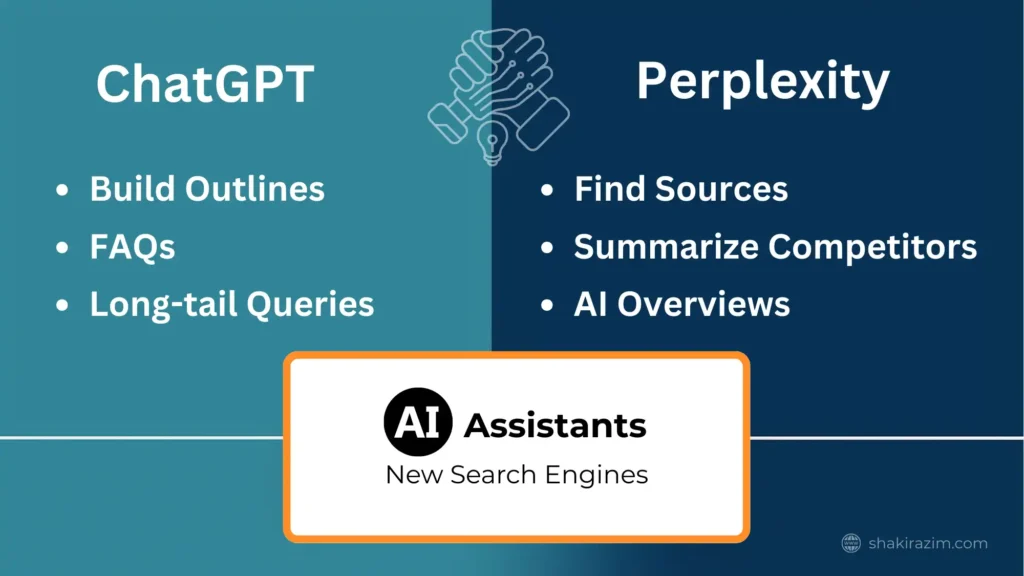 ChatGPT

- Build Outlines
- FAQs
- Long-tail Queries

Perplexity

- Find Sources
- Summarize Competitors
- AI Overviews

AI Assistants
New Search Engines

shakirazim.com